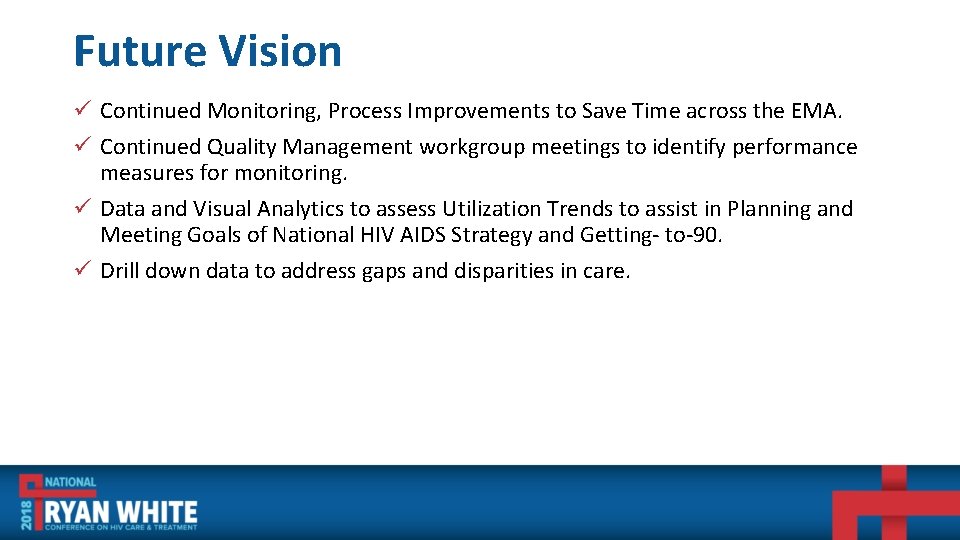 Future Vision

✓ Continued Monitoring, Process Improvements to Save Time across the EMA.

✓ Continued Quality Management workgroup meetings to identify performance measures for monitoring.

✓ Data and Visual Analytics to assess Utilization Trends to assist in Planning and Meeting Goals of National HIV AIDS Strategy and Getting- to-90.

✓ Drill down data to address gaps and disparities in care.

2018 NATIONAL RYAN WHITE CONFERENCE ON HIV CARE & TREATMENT